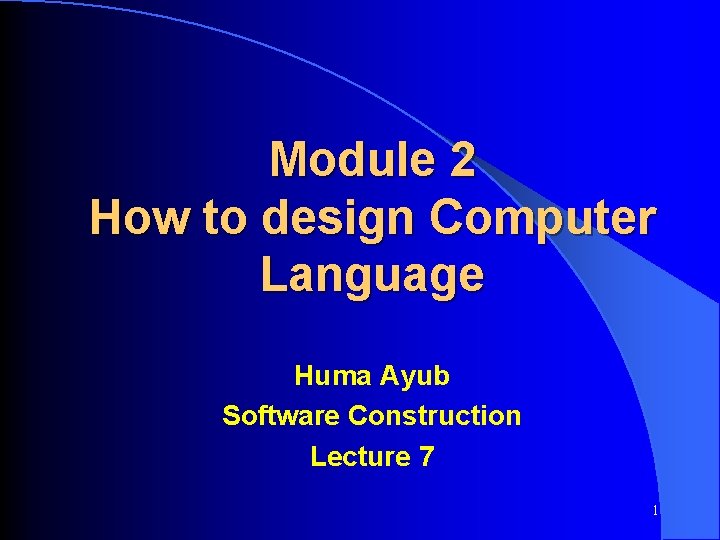 Module 2
How to design Computer Language

Huma Ayub
Software Construction
Lecture 7

1